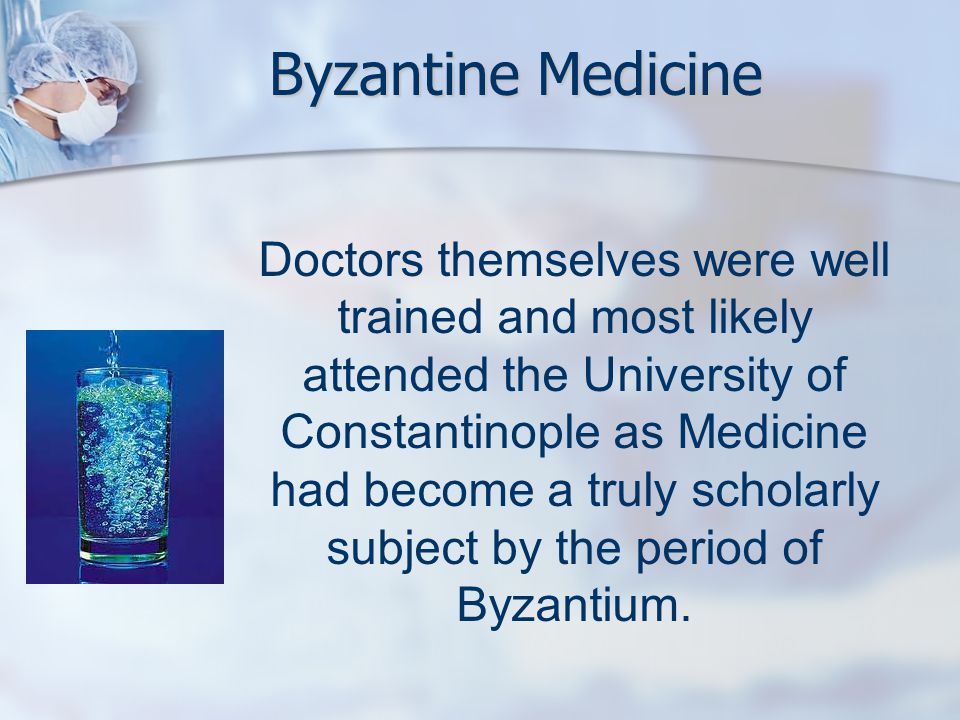 Byzantine Medicine

Doctors themselves were well trained and most likely attended the University of Constantinople as Medicine had become a truly scholarly subject by the period of Byzantium.